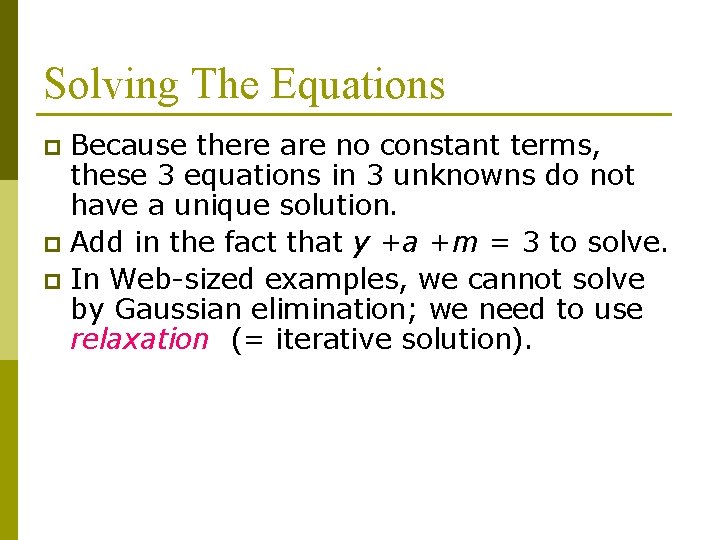 Solving The Equations

Because there are no constant terms, these 3 equations in 3 unknowns do not have a unique solution.

Add in the fact that $y + a + m = 3$ to solve.

In Web-sized examples, we cannot solve by Gaussian elimination; we need to use relaxation (= iterative solution).